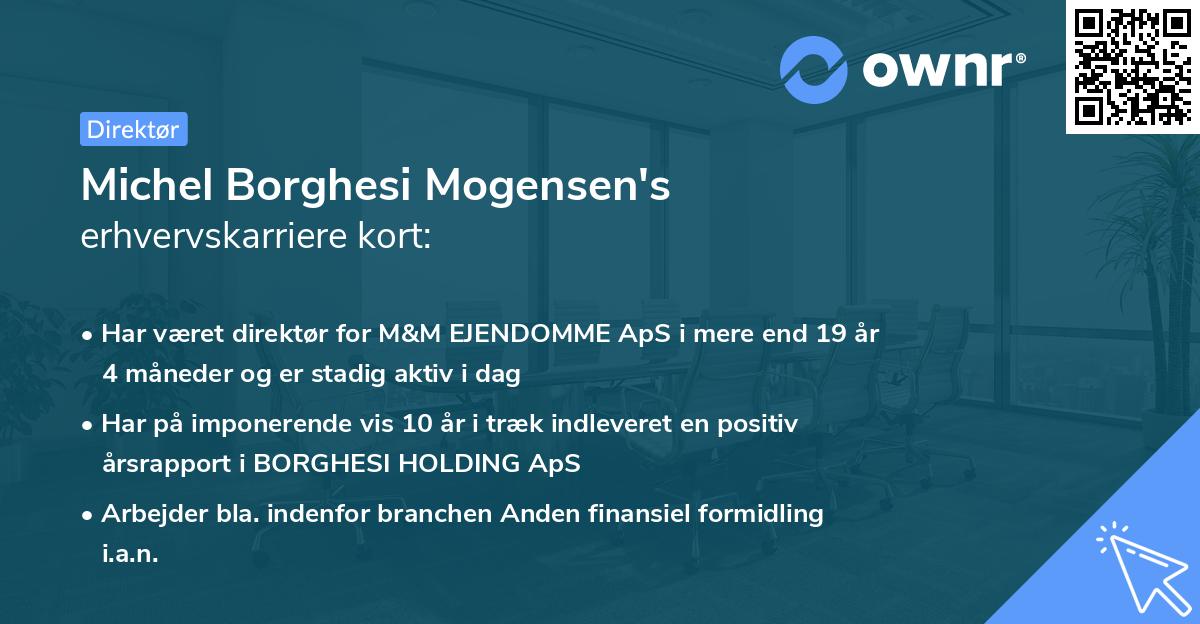 ownr®

Direktør

Michel Borghesi Mogensen's erhvervskarriere kort:

• Har været direktør for M&M EJENDOMME ApS i mere end 19 år 4 måneder og er stadig aktiv i dag

• Har på imponerende vis 10 år i træk indleveret en positiv årsrapport i BORGHESI HOLDING ApS

• Arbejder bla. indenfor branchen Anden finansiel formidling i.a.n.